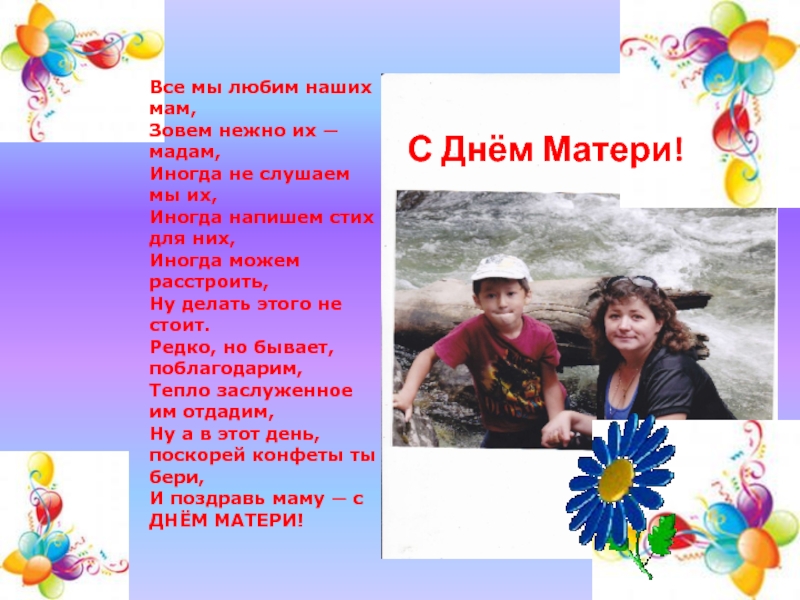 Все мы любим наших мам,
Зовем нежно их — мадам,
Иногда не слушаем мы их,
Иногда напишем стих для них,
Иногда можем расстроить,
Ну делать этого не стоит.
Редко, но бывает, поблагодарим,
Тепло заслуженное им отдадим,
Ну а в этот день, поскорей конфеты ты бери,
И поздравь маму — с ДНЁМ МАТЕРИ!

С Днём Матери!